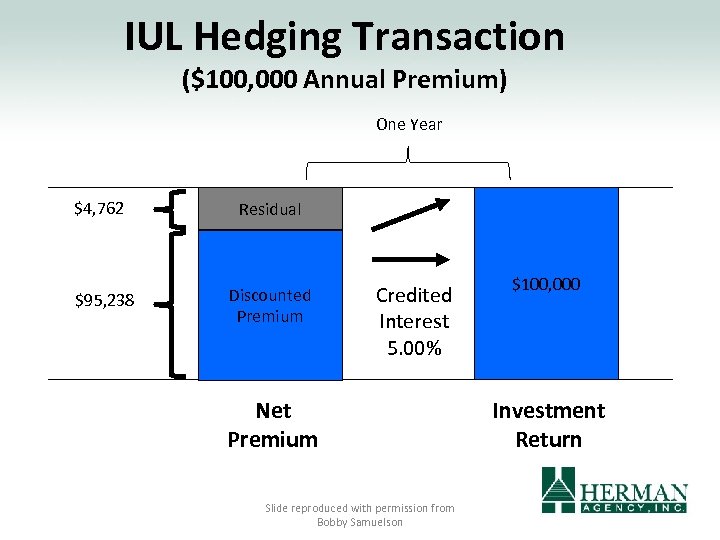 IUL Hedging Transaction
($100,000 Annual Premium)

One Year

$4,762

Residual

$95,238

Discounted Premium

Credited Interest 5.00%

$100,000

Net Premium

Investment Return

HERMAN AGENCY, INC.

Slide reproduced with permission from Bobby Samuelson